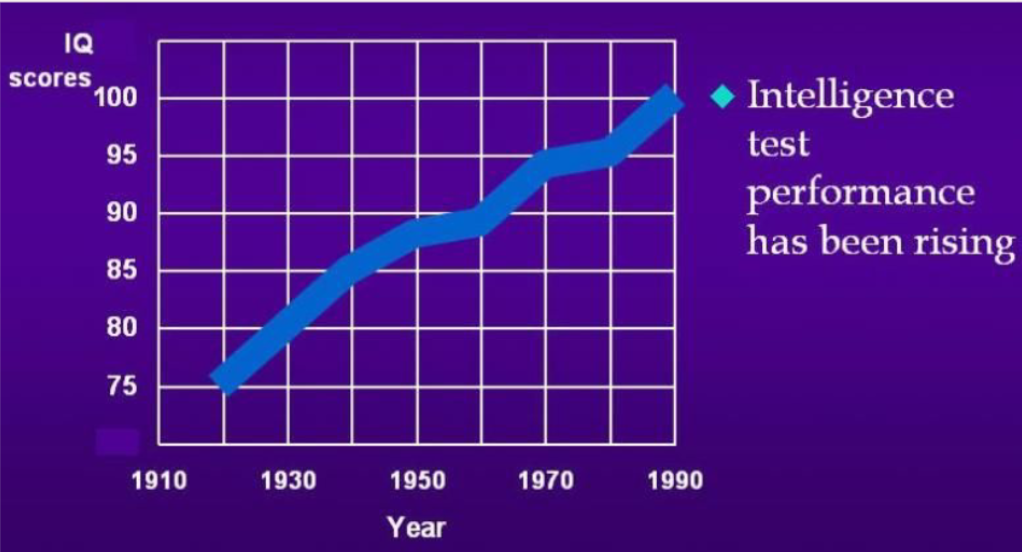 IQ scores
100
95
90
85
80
75
1910
1930
1950
1970
1990
Year

Intelligence test performance has been rising